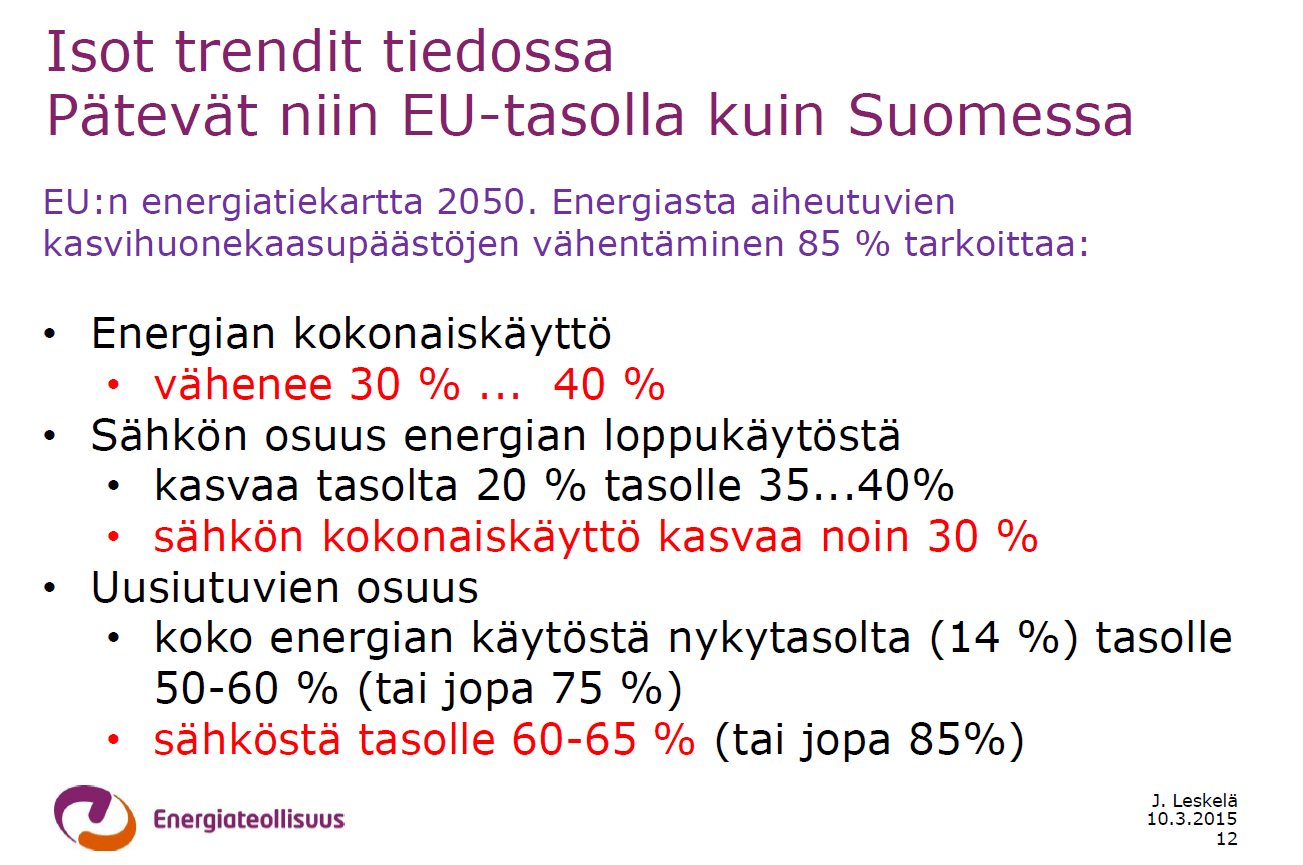 Isot trendit tiedossa
Pätevät niin EU-tasolla kuin Suomessa

EU:n energiatiekartta 2050. Energiasta aiheutuvien kasvihuonekaasupäästöjen vähentäminen 85 % tarkoittaa:

• Energian kokonaiskäyttö
  • vähenee 30 % ... 40 %
• Sähkön osuus energian loppukäytöstä
  • kasvaa tasolta 20 % tasolle 35...40%
  • sähkön kokonaiskäyttö kasvaa noin 30 %
• Uusiutuvien osuus
  • koko energian käytöstä nykytasolta (14 %) tasolle 50-60 % (tai jopa 75 %)
  • sähköstä tasolle 60-65 % (tai jopa 85%)

Energiateollisuus

J. Leskelä
10.3.2015
12